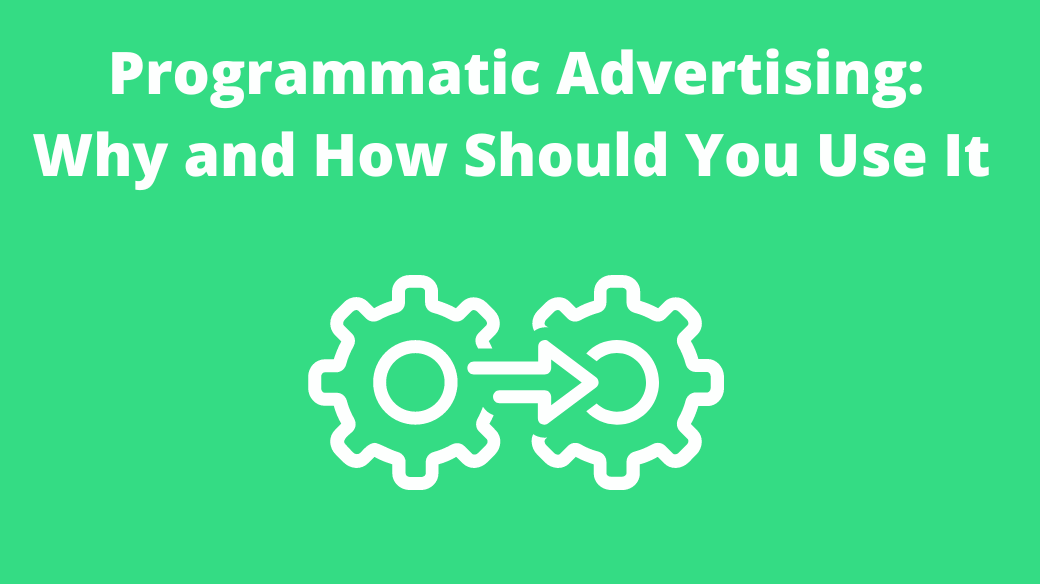 Programmatic Advertising:
Why and How Should You Use It